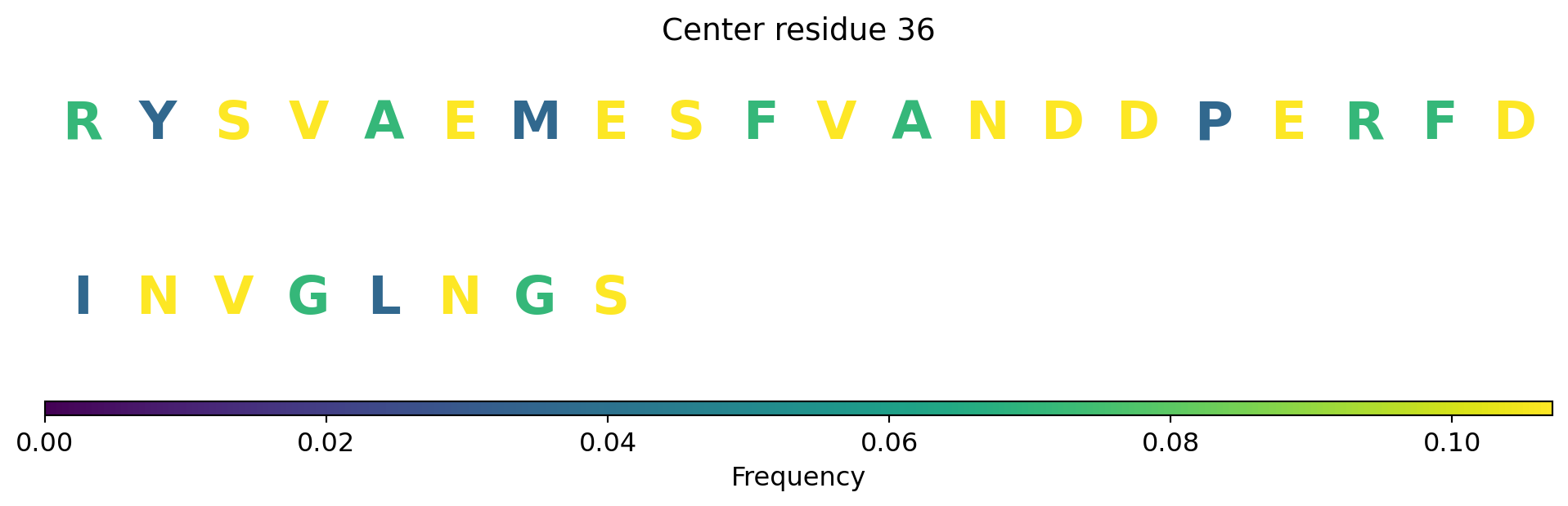 Center residue 36

R Y S V A E M E S F V A N D D P E R F D

I N V G L N G S

0.00 0.02 0.04 0.06 0.08 0.10

Frequency